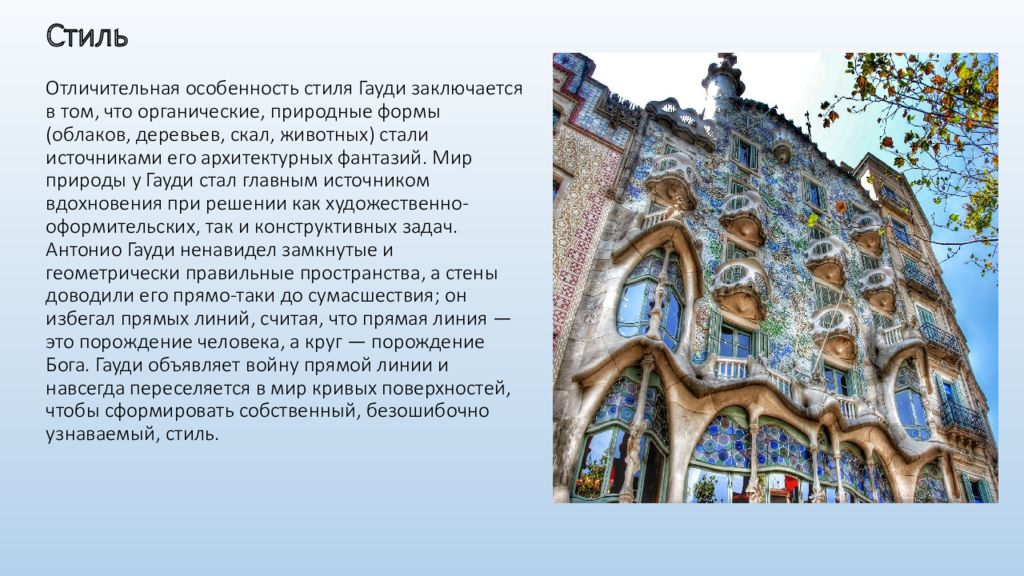 Стиль

Отличительная особенность стиля Гауди заключается в том, что органические, природные формы (облаков, деревьев, скал, животных) стали источниками его архитектурных фантазий. Мир природы у Гауди стал главным источником вдохновения при решении как художественно-оформительских, так и конструктивных задач. Антонио Гауди ненавидел замкнутые и геометрически правильные пространства, а стены доводили его прямо-таки до сумасшествия; он избегал прямых линий, считая, что прямая линия — это порождение человека, а круг — порождение Бога. Гауди объявляет войну прямой линии и навсегда переселяется в мир кривых поверхностей, чтобы сформировать собственный, безошибочно узнаваемый, стиль.